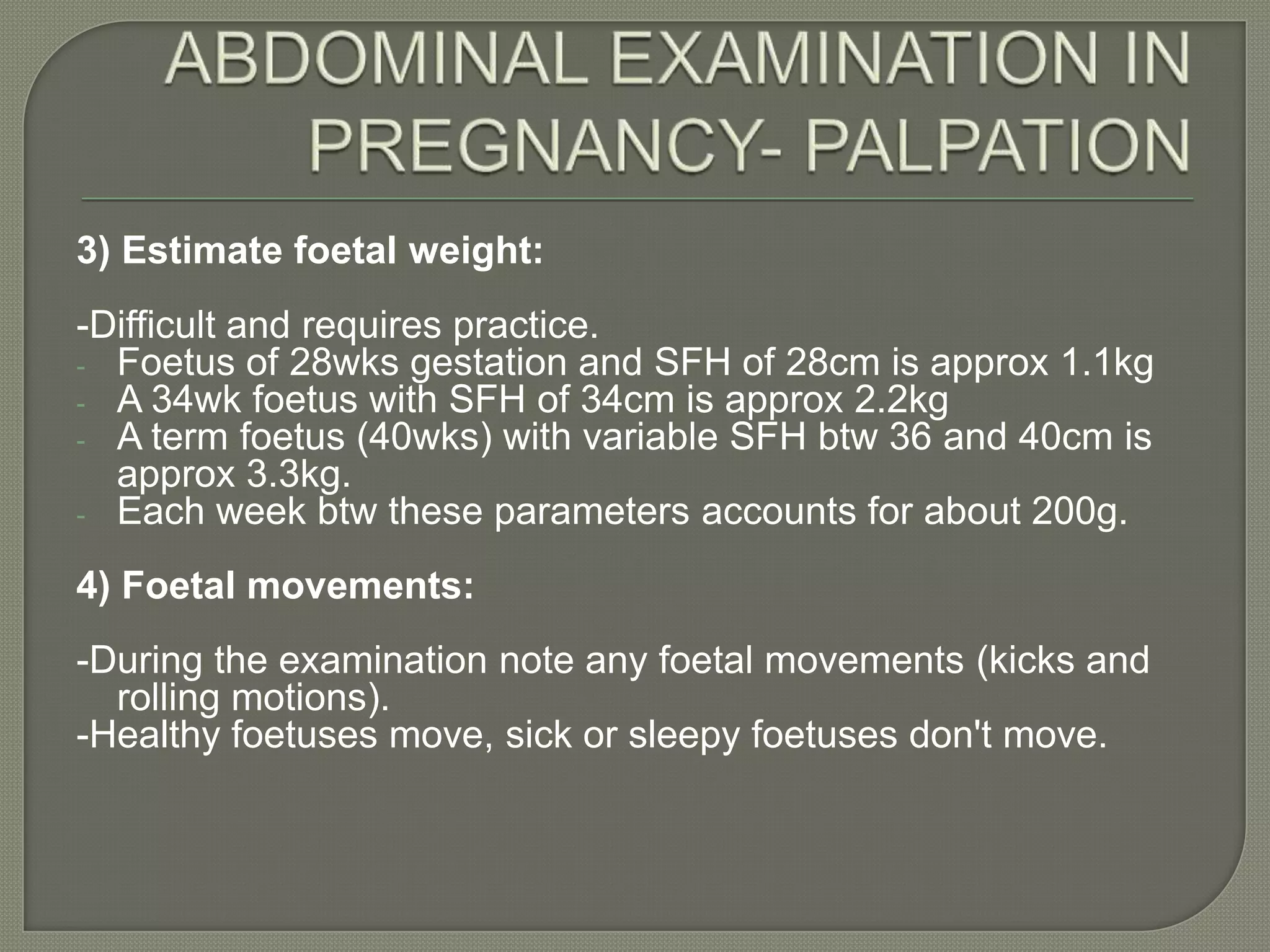 ABDOMINAL EXAMINATION IN PREGNANCY- PALPATION

3) Estimate foetal weight:

-Difficult and requires practice.
- Foetus of 28wks gestation and SFH of 28cm is approx 1.1kg
- A 34wk foetus with SFH of 34cm is approx 2.2kg
- A term foetus (40wks) with variable SFH btw 36 and 40cm is approx 3.3kg.
- Each week btw these parameters accounts for about 200g.

4) Foetal movements:

-During the examination note any foetal movements (kicks and rolling motions).
-Healthy foetuses move, sick or sleepy foetuses don't move.